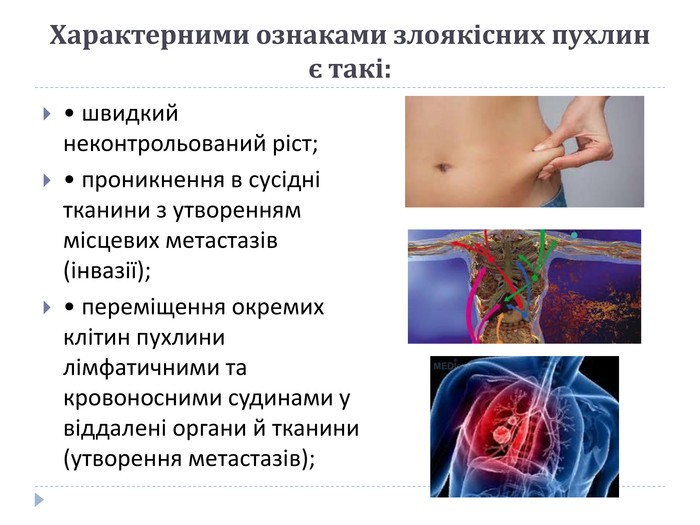 Характерними ознаками злоякісних пухлин є такі:

• швидкий неконтрольований ріст;

• проникнення в сусідні тканини з утворенням місцевих метастазів (інвазії);

• переміщення окремих клітин пухлини лімфатичними та кровоносними судинами у віддалені органи й тканини (утворення метастазів);

MEDI